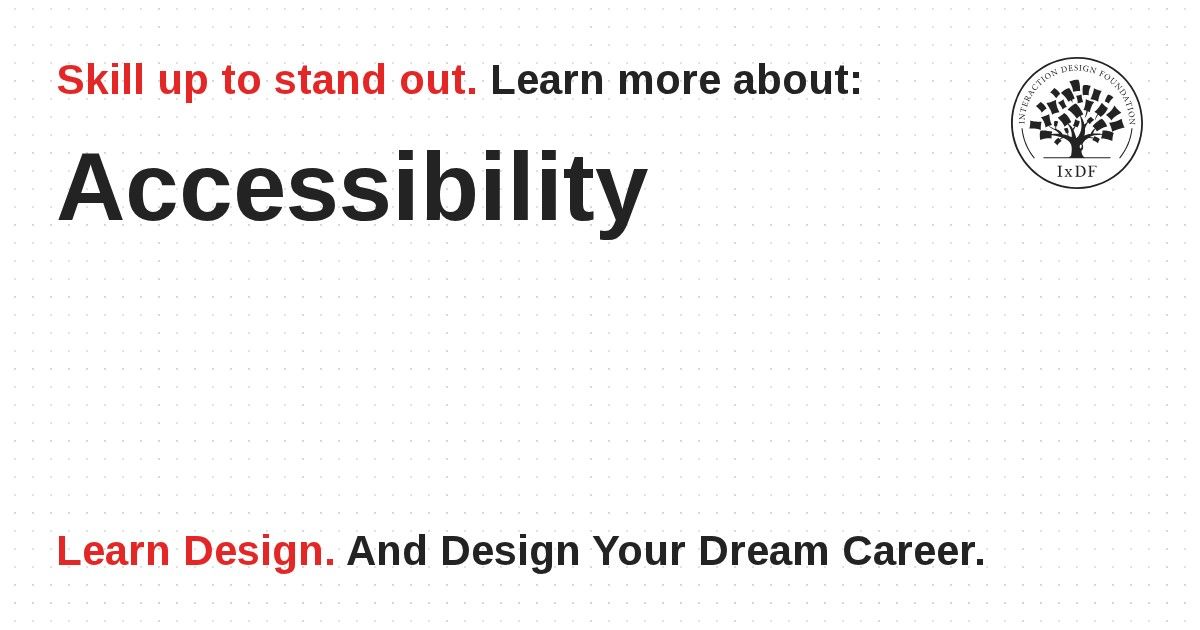 Skill up to stand out. Learn more about:

INTERACTION DESIGN FOUNDATION
IxDF

Accessibility

Learn Design. And Design Your Dream Career.